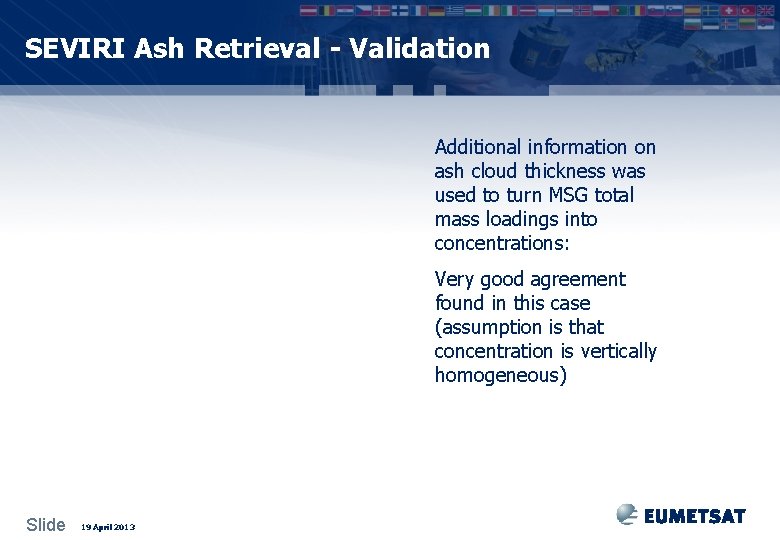 SEVIRI Ash Retrieval - Validation

Additional information on ash cloud thickness was used to turn MSG total mass loadings into concentrations:

Very good agreement found in this case (assumption is that concentration is vertically homogeneous)

Slide 19 April 2013

EUMETSAT